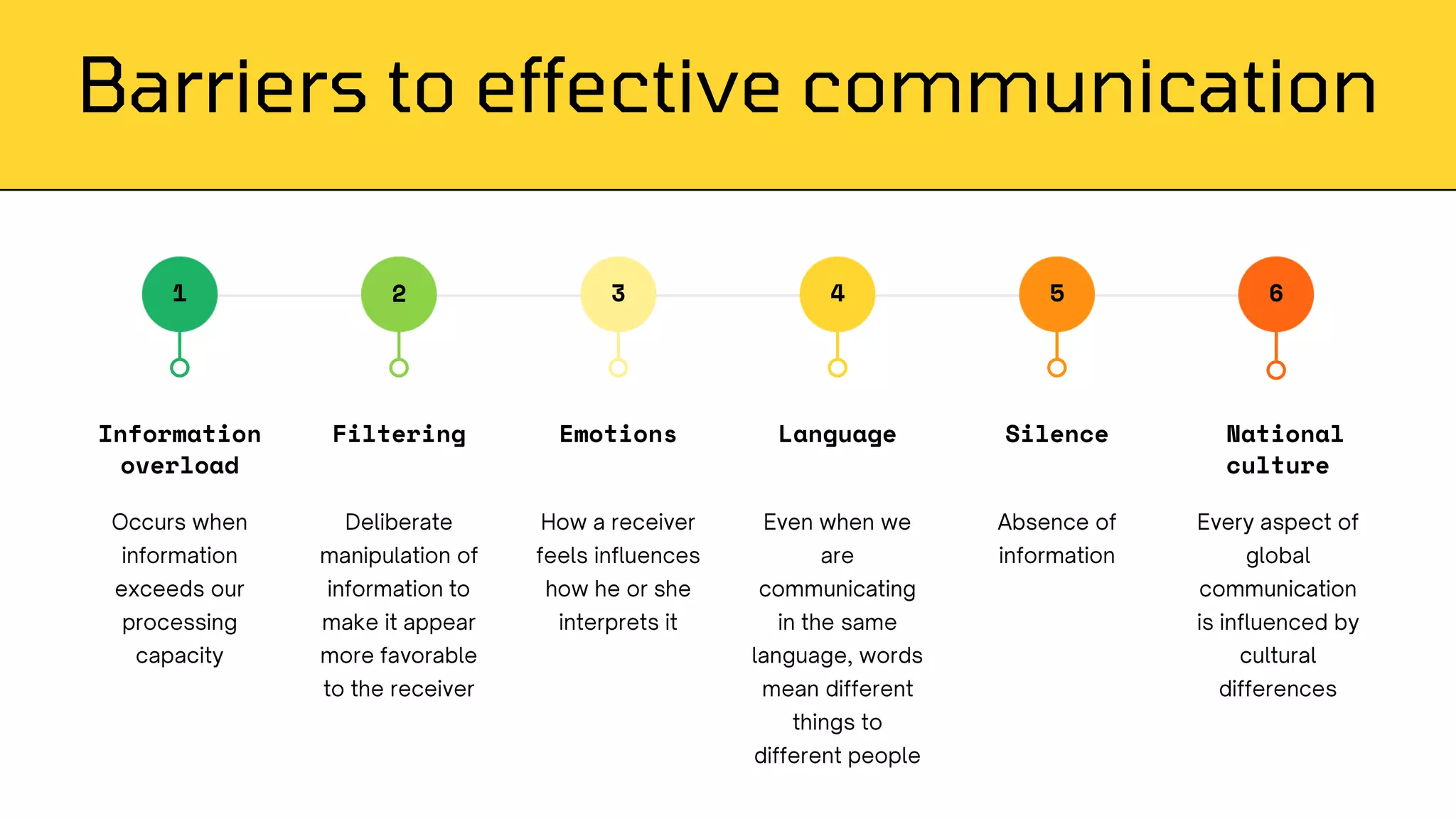 Barriers to effective communication

1

Information overload

Occurs when information exceeds our processing capacity

2

Filtering

Deliberate manipulation of information to make it appear more favorable to the receiver

3

Emotions

How a receiver feels influences how he or she interprets it

4

Language

Even when we are communicating in the same language, words mean different things to different people

5

Silence

Absence of information

6

National culture

Every aspect of global communication is influenced by cultural differences